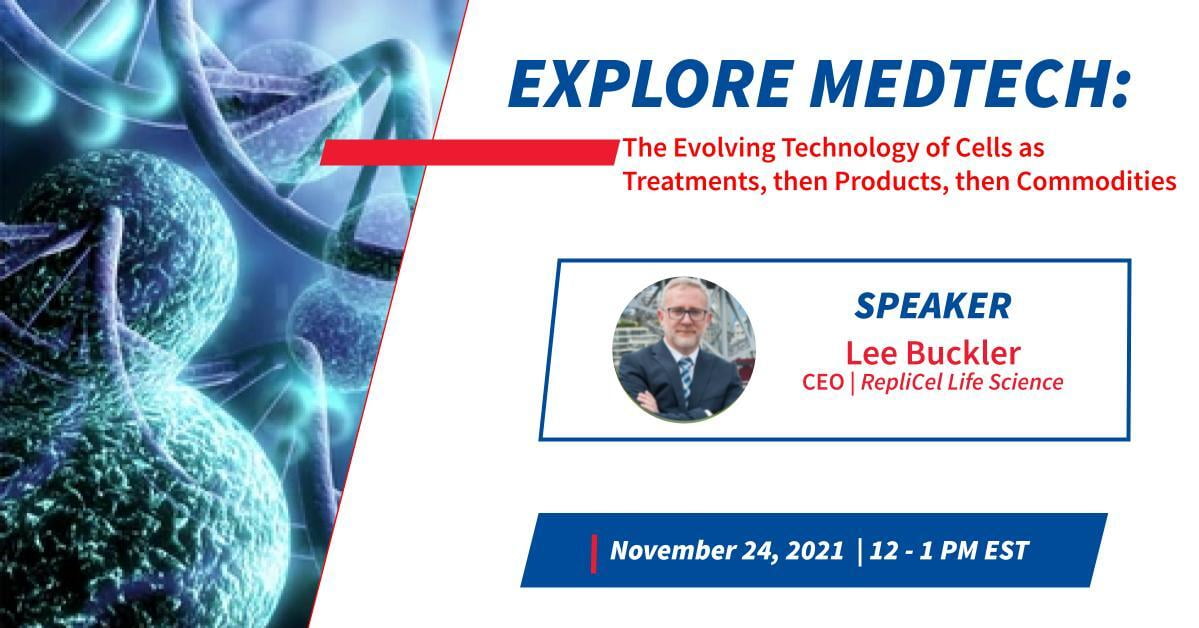 EXPLORE MEDTECH:

The Evolving Technology of Cells as Treatments, then Products, then Commodities

SPEAKER
Lee Buckler
CEO | RepliCel Life Science

November 24, 2021 | 12 - 1 PM EST